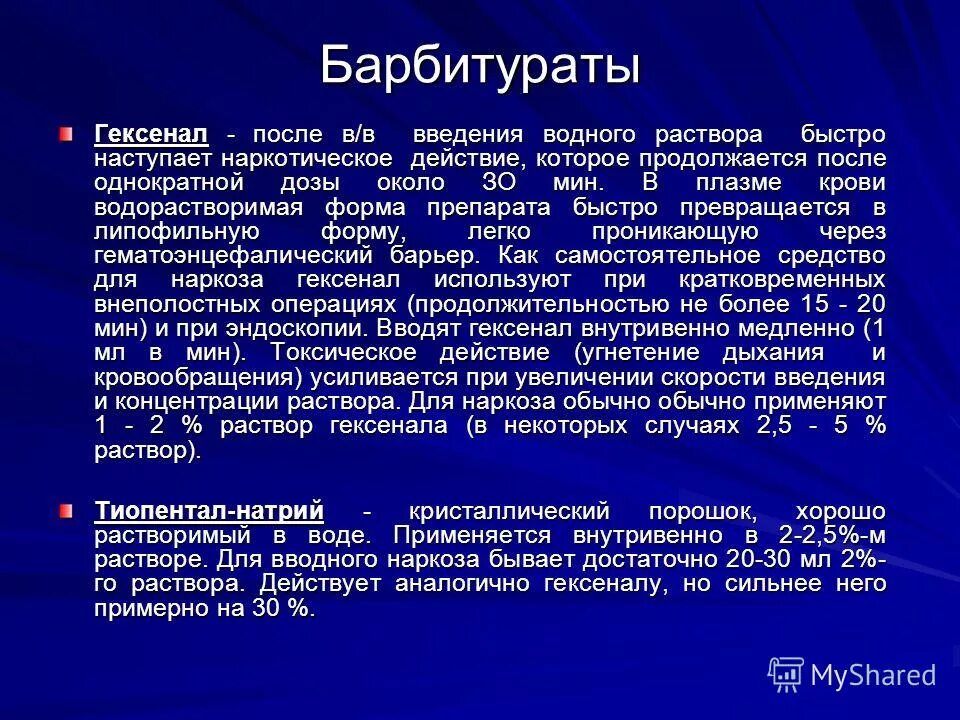 Барбитураты

Гексенал - после в/в введения водного раствора быстро наступает наркотическое действие, которое продолжается после однократной дозы около ЗО мин. В плазме крови водорастворимая форма препарата быстро превращается в липофильную форму, легко проникающую через гематоэнцефалический барьер. Как самостоятельное средство для наркоза гексенал используют при кратковременных внеполостных операциях (продолжительностью не более 15 - 20 мин) и при эндоскопии. Вводят гексенал внутривенно медленно (1 мл в мин). Токсическое действие (угнетение дыхания и кровообращения) усиливается при увеличении скорости введения и концентрации раствора. Для наркоза обычно обычно применяют 1 - 2 % раствор гексенала (в некоторых случаях 2,5 - 5 % раствор).

Тиопентал-натрий - кристаллический порошок, хорошо растворимый в воде. Применяется внутривенно в 2-2,5%-м растворе. Для вводного наркоза бывает достаточно 20-30 мл 2%-го раствора. Действует аналогично гексеналу, но сильнее него примерно на 30 %.

MyShared